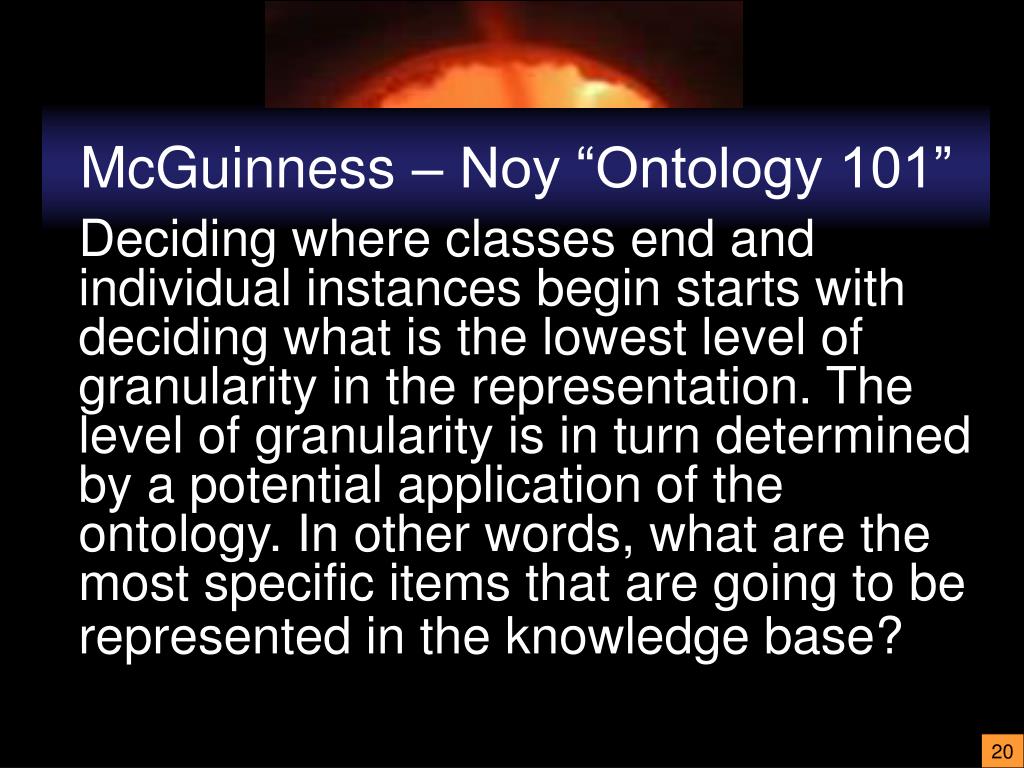 McGuinness – Noy “Ontology 101”

Deciding where classes end and individual instances begin starts with deciding what is the lowest level of granularity in the representation. The level of granularity is in turn determined by a potential application of the ontology. In other words, what are the most specific items that are going to be represented in the knowledge base?

20